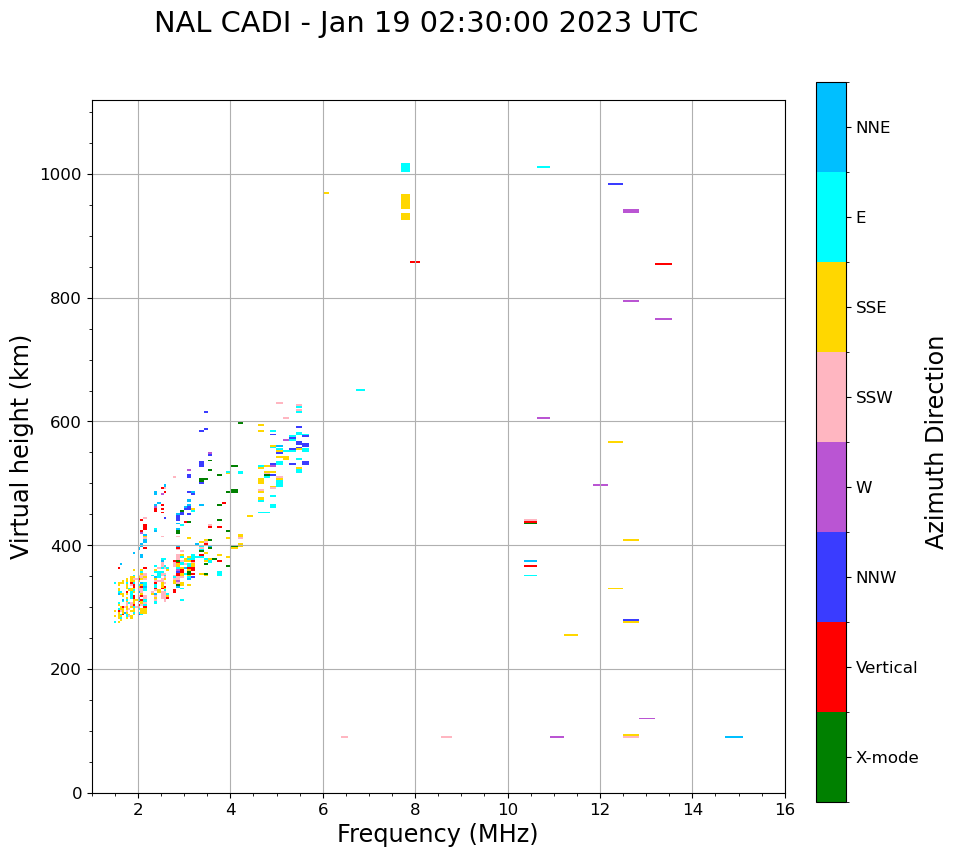 NAL CADI - Jan 19 02:30:00 2023 UTC

Virtual height (km)

1000
800
600
400
200
0

2
4
6
8
10
12
14
16

Frequency (MHz)

NNE
E
SSE
SSW
W
NNW
Vertical
X-mode

Azimuth Direction